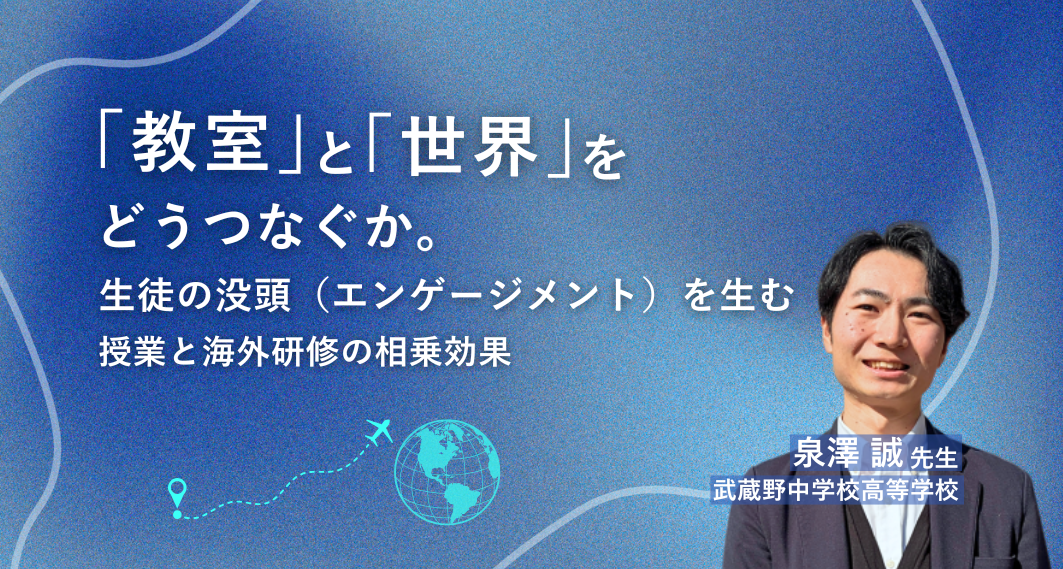 「教室」と「世界」を
どうつなぐか。
生徒の没頭（エンゲージメント）を生む
授業と海外研修の相乗効果

泉澤 誠 先生
武蔵野中学校高等学校